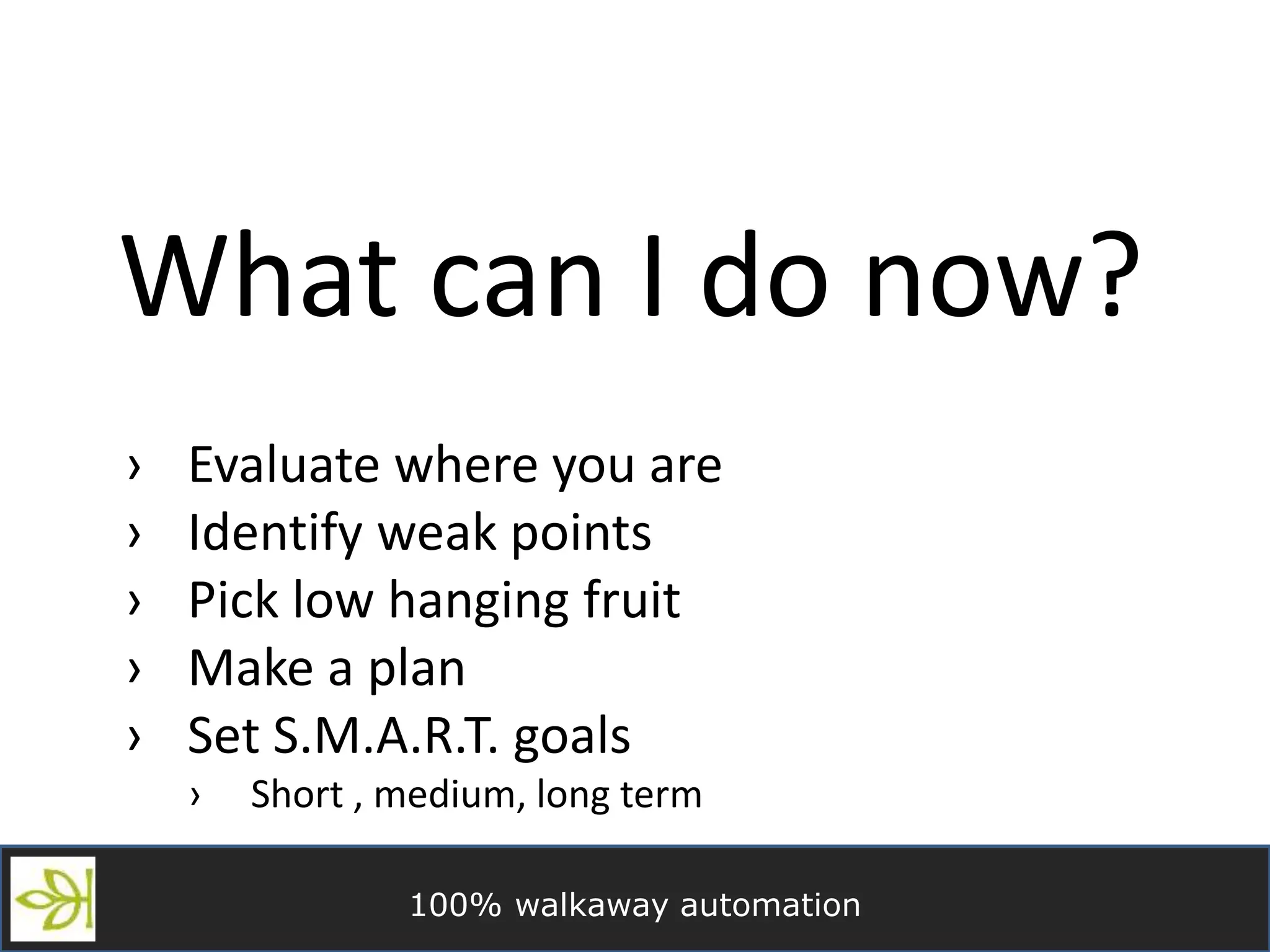 What can I do now?

› Evaluate where you are
› Identify weak points
› Pick low hanging fruit
› Make a plan
› Set S.M.A.R.T. goals
› Short , medium, long term

100% walkaway automation